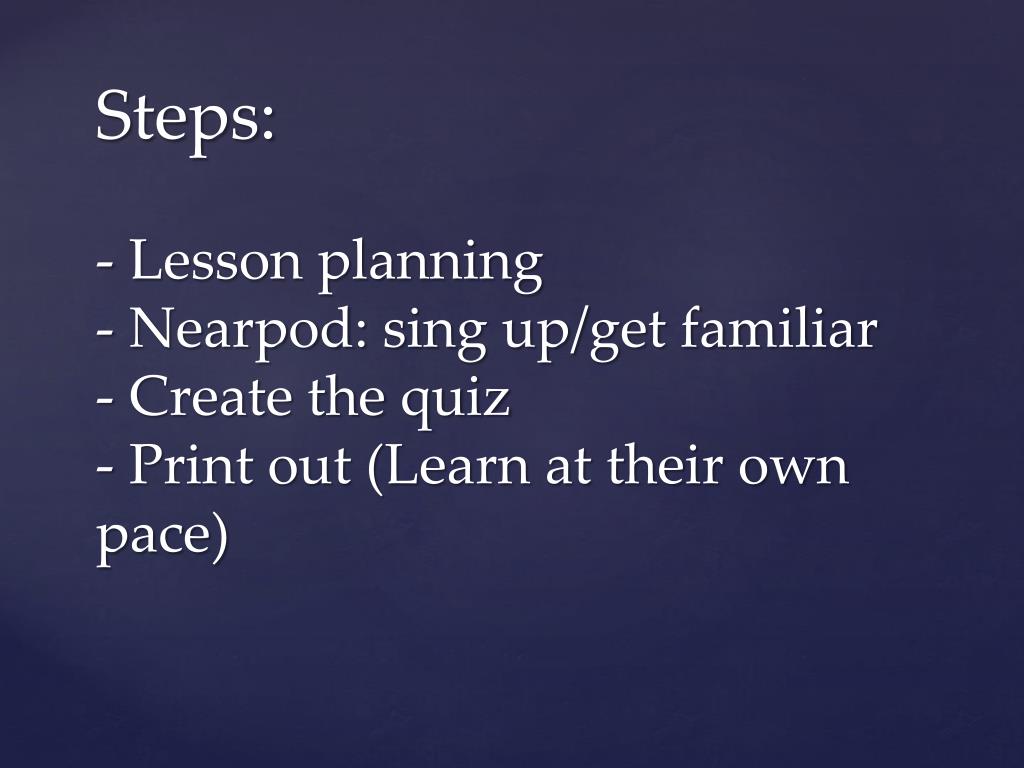 Steps:

- Lesson planning
- Nearpod: sing up/get familiar
- Create the quiz
- Print out (Learn at their own pace)